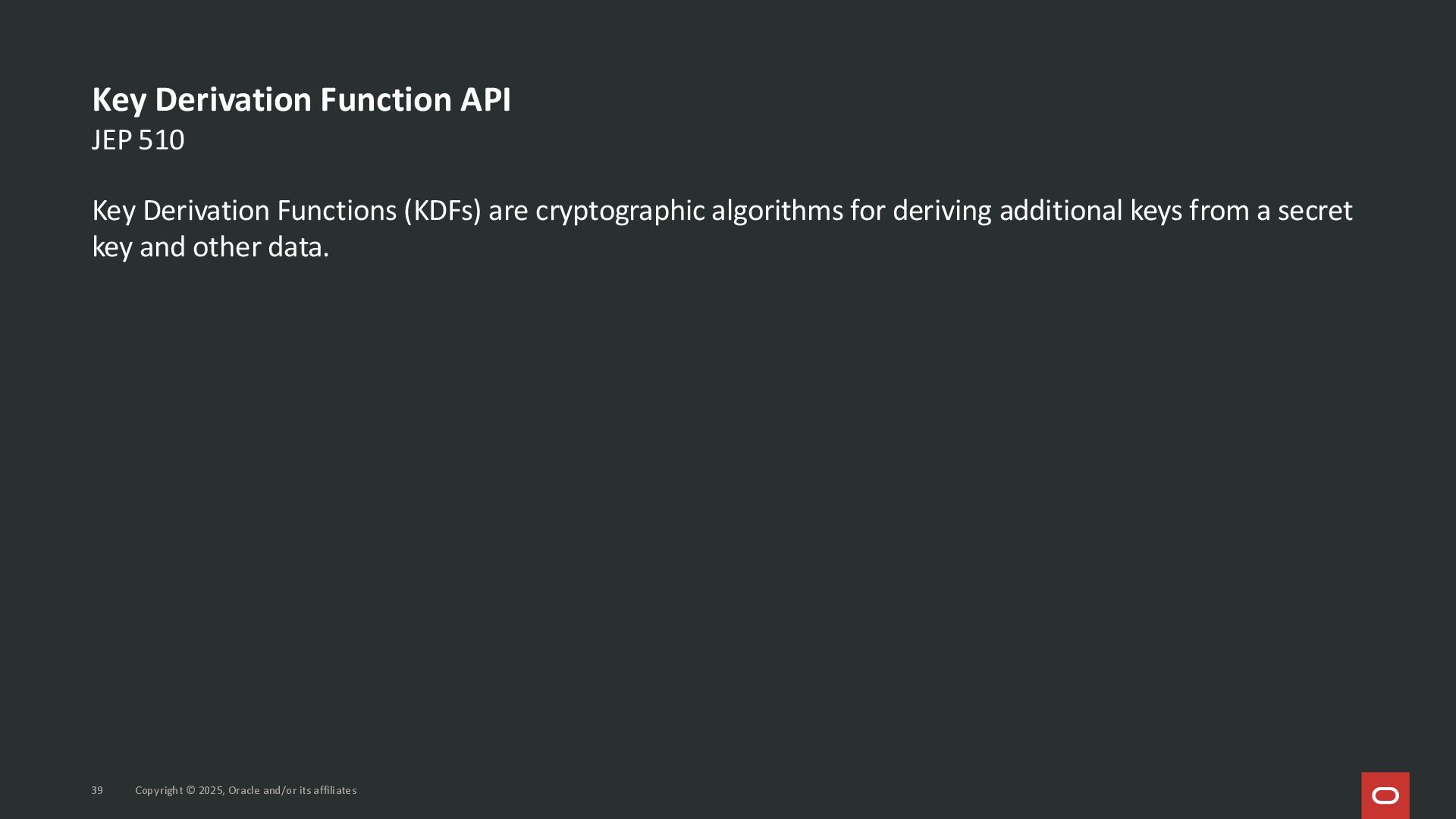 Key Derivation Function API
JEP 510

Key Derivation Functions (KDFs) are cryptographic algorithms for deriving additional keys from a secret key and other data.

39 Copyright © 2025, Oracle and/or its affiliates